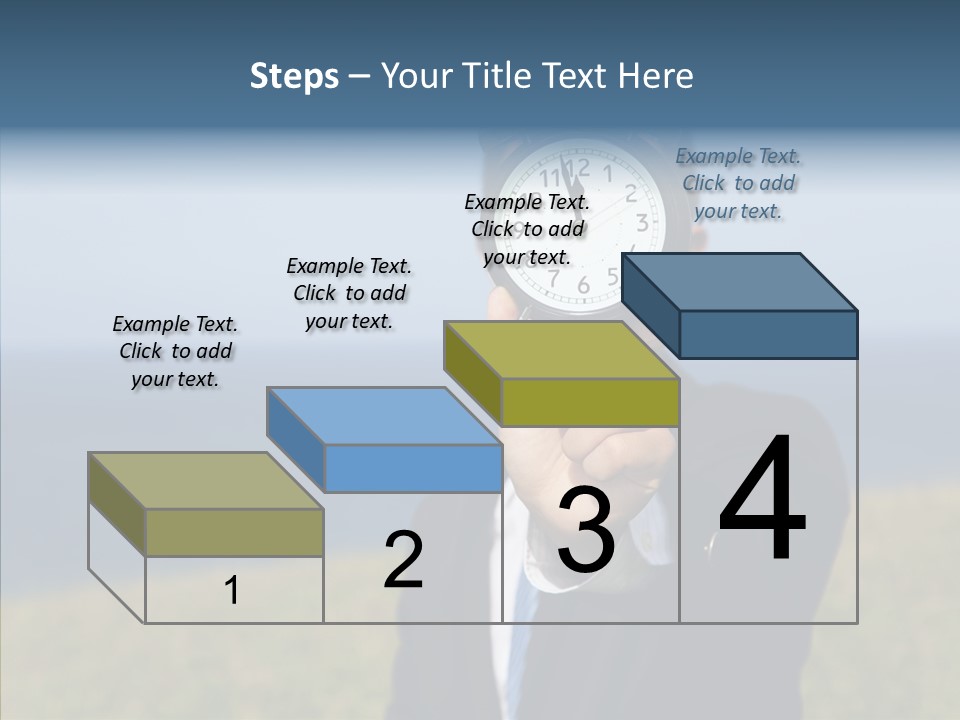 Steps – Your Title Text Here

Example Text. Click to add your text.

Example Text. Click to add your text.

Example Text. Click to add your text.

Example Text. Click to add your text.

1

2

3

4